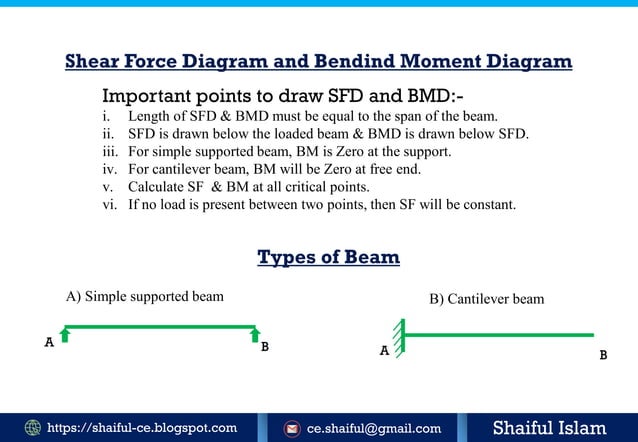 Shear Force Diagram and Bendind Moment Diagram

Important points to draw SFD and BMD:-

i. Length of SFD & BMD must be equal to the span of the beam.
ii. SFD is drawn below the loaded beam & BMD is drawn below SFD.
iii. For simple supported beam, BM is Zero at the support.
iv. For cantilever beam, BM will be Zero at free end.
v. Calculate SF & BM at all critical points.
vi. If no load is present between two points, then SF will be constant.

Types of Beam

A) Simple supported beam

A

B

B) Cantilever beam

A

B

https://shaiful-ce.blogspot.com

ce.shaiful@gmail.com

Shaiful Islam